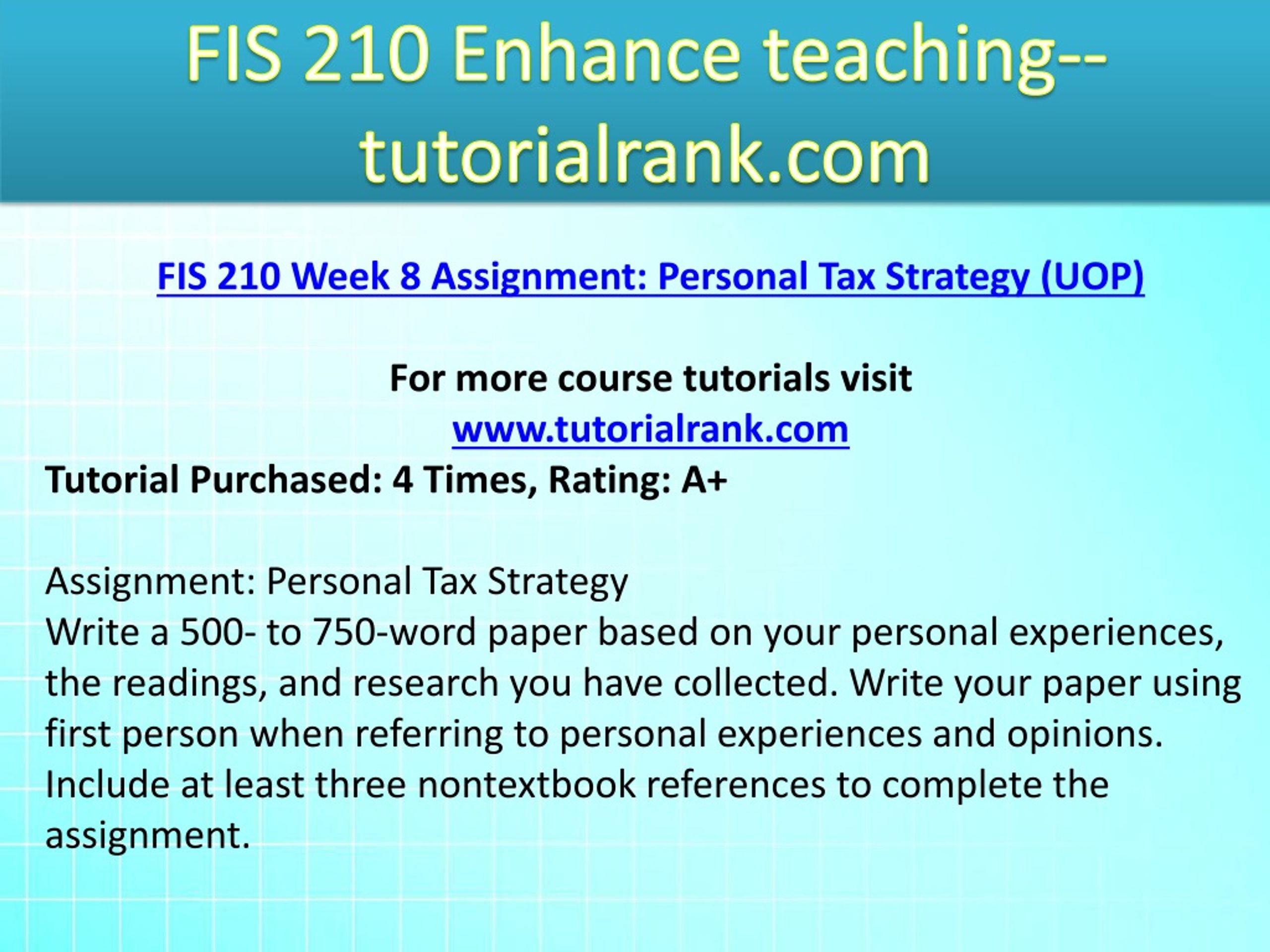 FIS 210 Enhance teaching--tutorialrank.com

FIS 210 Week 8 Assignment: Personal Tax Strategy (UOP)

For more course tutorials visit
www.tutorialrank.com
Tutorial Purchased: 4 Times, Rating: A+

Assignment: Personal Tax Strategy
Write a 500- to 750-word paper based on your personal experiences, the readings, and research you have collected. Write your paper using first person when referring to personal experiences and opinions. Include at least three nontextbook references to complete the assignment.